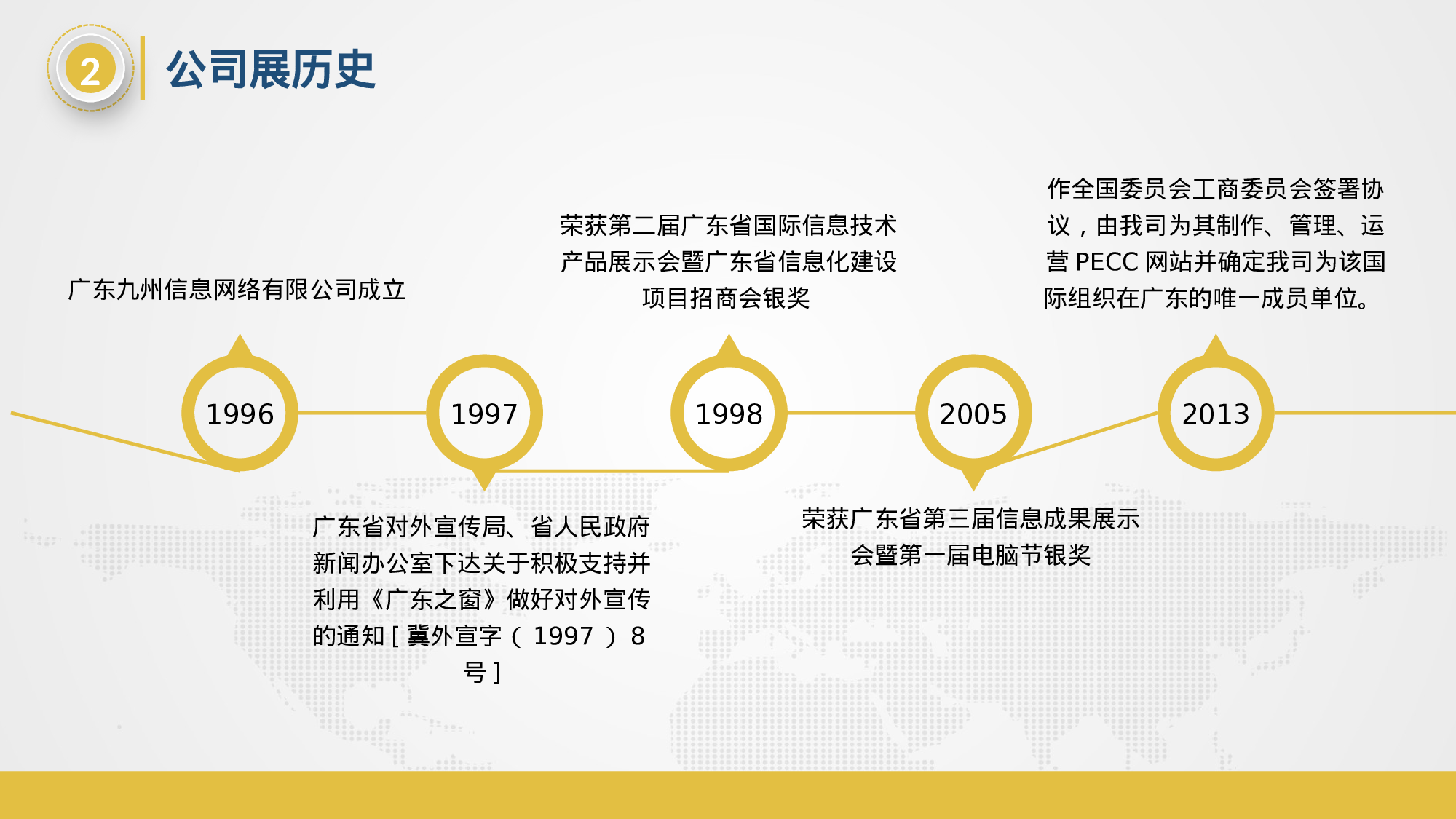 2

公司展历史

广东九州信息网络有限公司成立

1996

1997

广东省对外宣传局、省人民政府新闻办公室下达关于积极支持并利用《广东之窗》做好对外宣传的通知 [ 冀外宣字（ 1997 ） 8 号 ]

荣获第二届广东省国际信息技术产品展示会暨广东省信息化建设项目招商会银奖

1998

2005

荣获广东省第三届信息成果展示会暨第一届电脑节银奖

作全国委员会工商委员会签署协议，由我司为其制作、管理、运营 PECC 网站并确定我司为该国际组织在广东的唯一成员单位。

2013